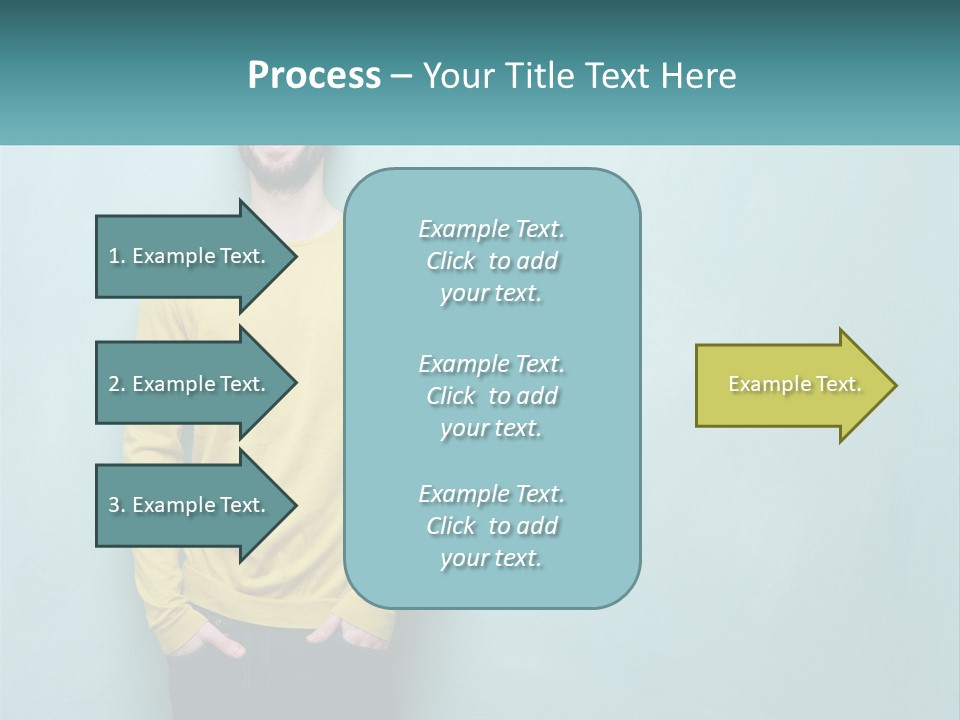 Process – Your Title Text Here

1. Example Text.

2. Example Text.

3. Example Text.

Example Text. Click to add your text.

Example Text. Click to add your text.

Example Text. Click to add your text.

Example Text.